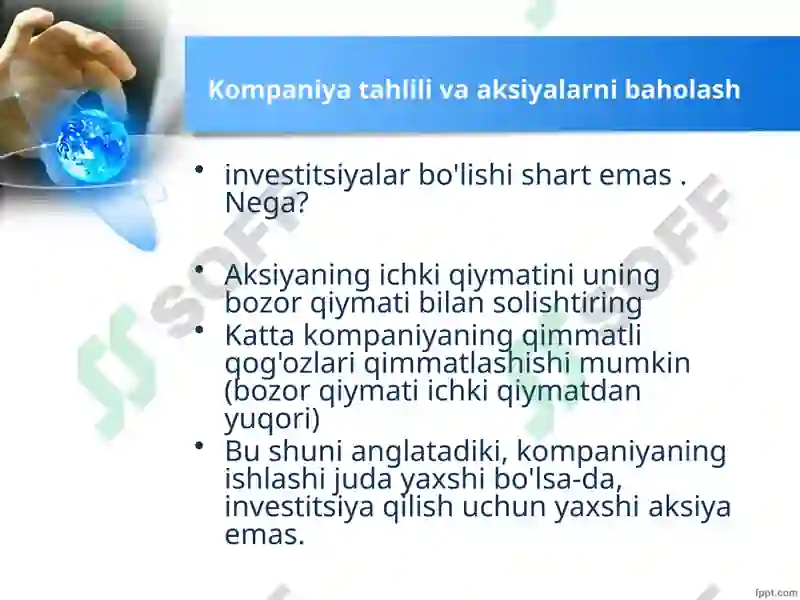 Kompaniya tahlili va aksiyalarni baholash

• investitsiyalar bo'lishi shart emas . Nega?

• Aksiyaning ichki qiymatini uning bozor qiymati bilan solishtiring
• Katta kompaniyaning qimmatli qog'ozlari qimmatlashishi mumkin (bozor qiymati ichki qiymatdan yuqori)
• Bu shuni anglatadiki, kompaniyaning ishlashi juda yaxshi bo'lsa-da, investitsiya qilish uchun yaxshi aksiya emas.

SOFF
SOFF

fppt.com